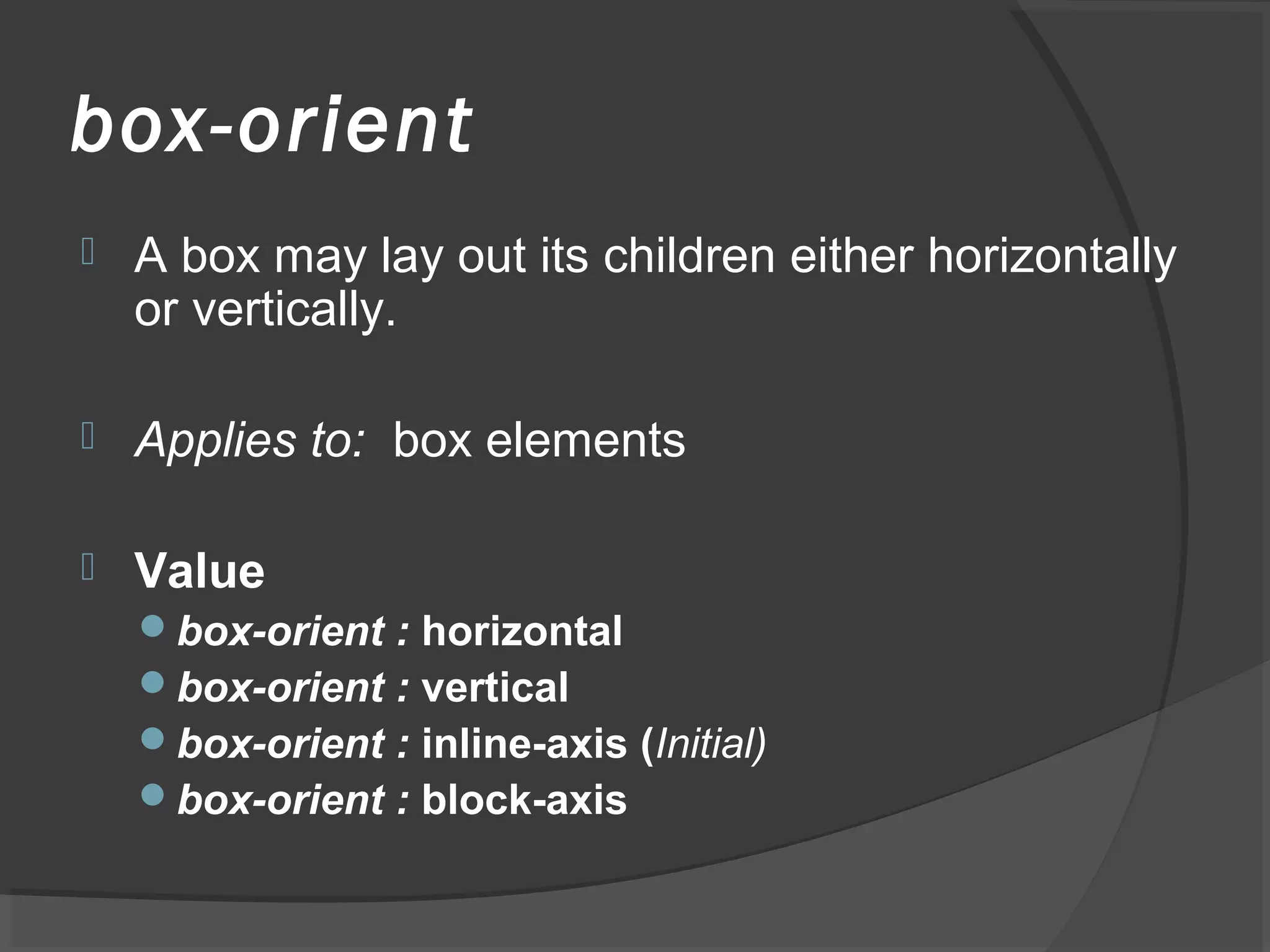 box-orient

A box may lay out its children either horizontally or vertically.

Applies to: box elements

Value

box-orient : horizontal
box-orient : vertical
box-orient : inline-axis (Initial)
box-orient : block-axis